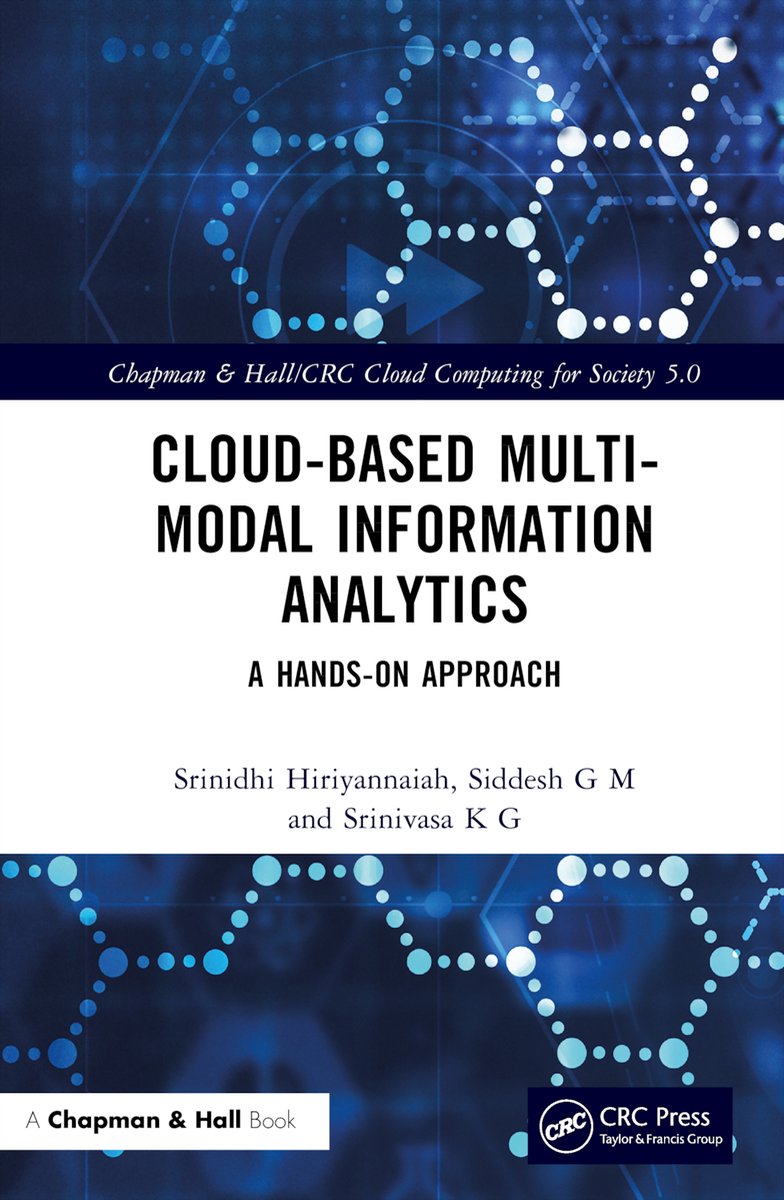 Chapman & Hall/CRC Cloud Computing for Society 5.0

CLOUD-BASED MULTI-MODAL INFORMATION ANALYTICS

A HANDS-ON APPROACH

Srinidhi Hiriyannaiah, Siddesh G M and Srinivasa K G

A Chapman & Hall Book

CRC

CRC Press
Taylor & Francis Group